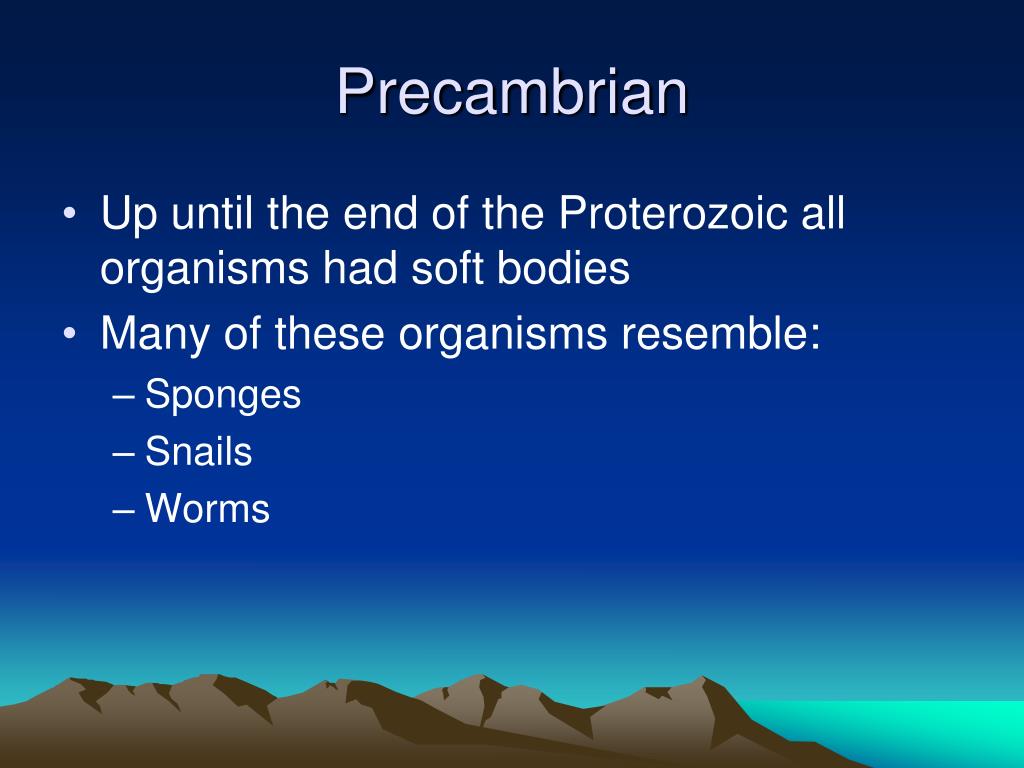 Precambrian

• Up until the end of the Proterozoic all organisms had soft bodies
• Many of these organisms resemble:
– Sponges
– Snails
– Worms